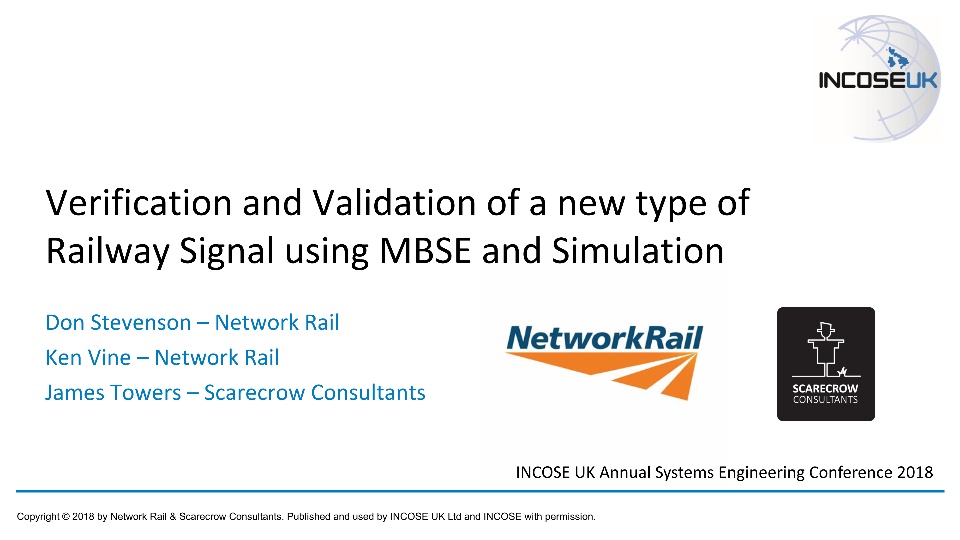 INCOSEUK

Verification and Validation of a new type of Railway Signal using MBSE and Simulation

Don Stevenson – Network Rail
Ken Vine – Network Rail
James Towers – Scarecrow Consultants

NetworkRail

SCARECROW
CONSULTANTS

INCOSE UK Annual Systems Engineering Conference 2018

Copyright © 2018 by Network Rail & Scarecrow Consultants. Published and used by INCOSE UK Ltd and INCOSE with permission.